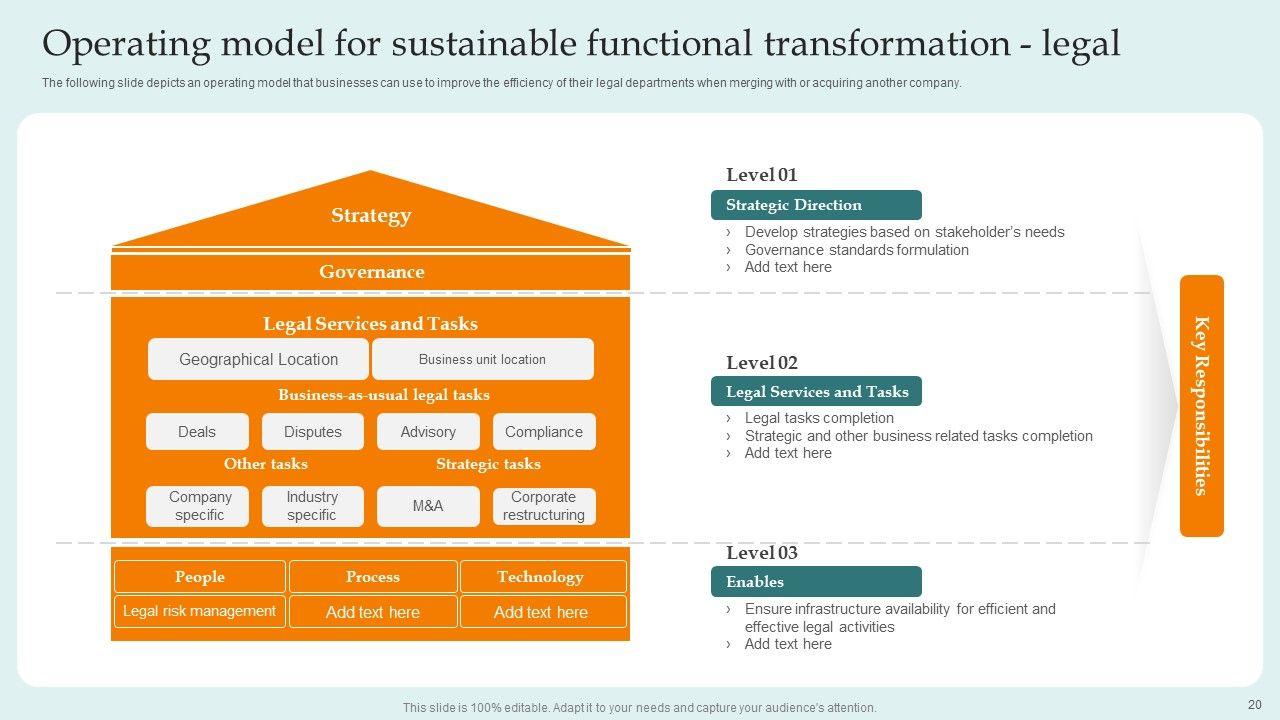 Operating model for sustainable functional transformation - legal

The following slide depicts an operating model that businesses can use to improve the efficiency of their legal departments when merging with or acquiring another company.

Strategy

Governance

Legal Services and Tasks

Geographical Location

Business unit location

Business-as-usual legal tasks

Deals

Disputes

Advisory

Compliance

Other tasks

Strategic tasks

Company specific

Industry specific

M&A

Corporate restructuring

People

Process

Technology

Legal risk management

Add text here

Add text here

Level 01

Strategic Direction

› Develop strategies based on stakeholder's needs
› Governance standards formulation
› Add text here

Level 02

Legal Services and Tasks

› Legal tasks completion
› Strategic and other business related tasks completion
› Add text here

Level 03

Enables

› Ensure infrastructure availability for efficient and effective legal activities
› Add text here

Key Responsibilities

This slide is 100% editable. Adapt it to your needs and capture your audience's attention.

20